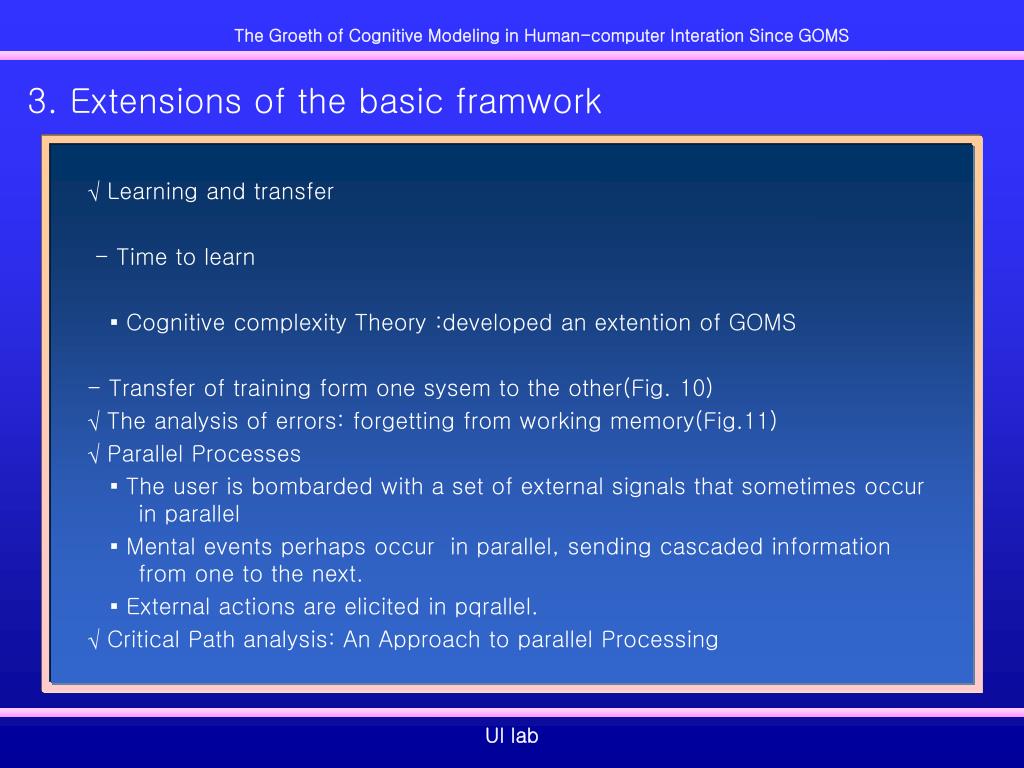 The Groeth of Cognitive Modeling in Human-computer Interation Since GOMS

3. Extensions of the basic framwork

√ Learning and transfer

- Time to learn

▪ Cognitive complexity Theory :developed an extention of GOMS

- Transfer of training form one sysem to the other(Fig. 10)
√ The analysis of errors: forgetting from working memory(Fig.11)
√ Parallel Processes
▪ The user is bombarded with a set of external signals that sometimes occur in parallel
▪ Mental events perhaps occur in parallel, sending cascaded information from one to the next.
▪ External actions are elicited in pqrallel.
√ Critical Path analysis: An Approach to parallel Processing

UI lab